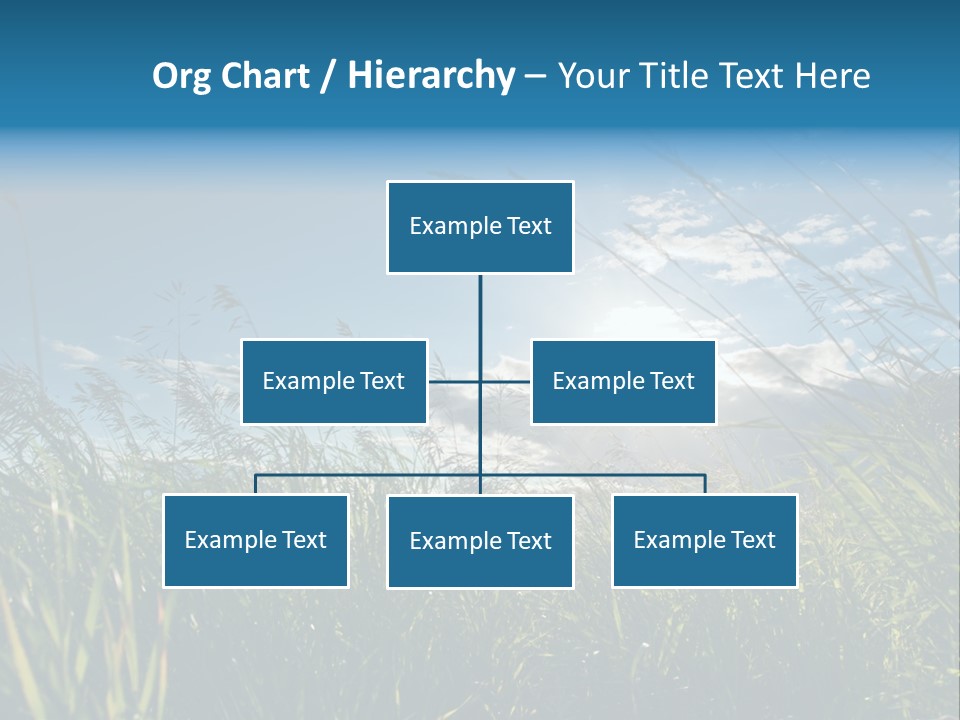 Org Chart / Hierarchy – Your Title Text Here

Example Text

Example Text

Example Text

Example Text

Example Text

Example Text